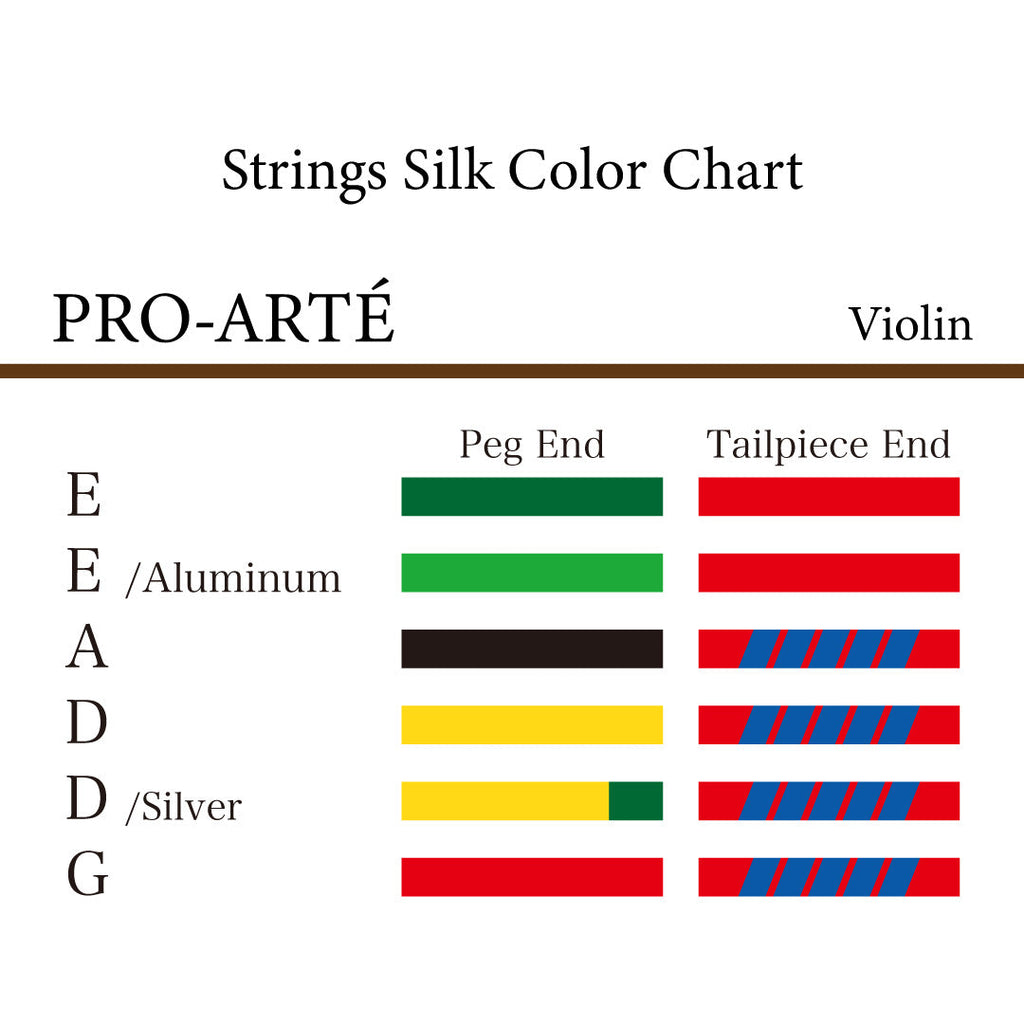 Strings Silk Color Chart

PRO-ARTÉ

Violin

Peg End

Tailpiece End

E

E /Aluminum

A

D

D /Silver

G